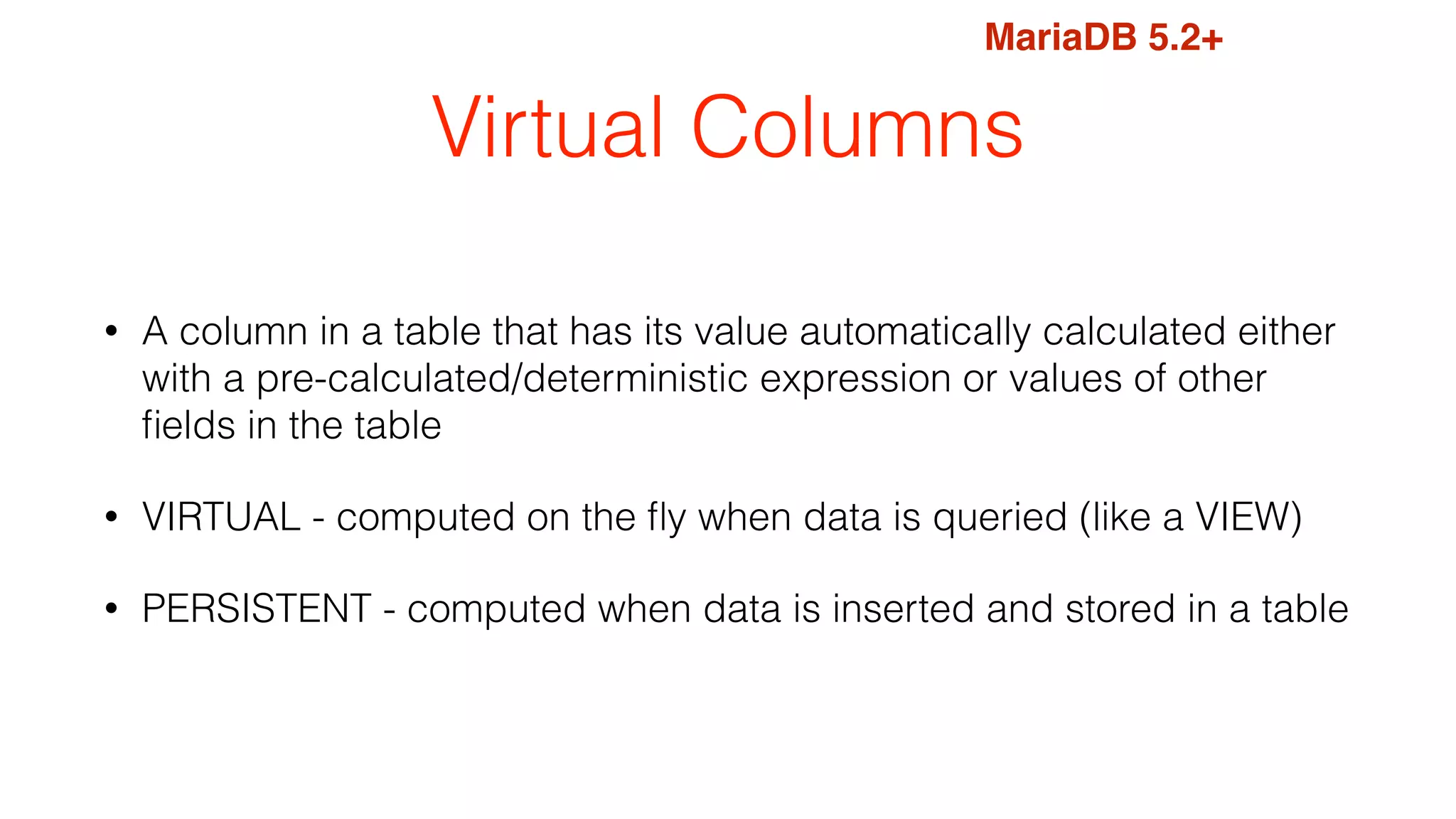 MariaDB 5.2+

Virtual Columns

• A column in a table that has its value automatically calculated either with a pre-calculated/deterministic expression or values of other fields in the table

• VIRTUAL - computed on the fly when data is queried (like a VIEW)

• PERSISTENT - computed when data is inserted and stored in a table